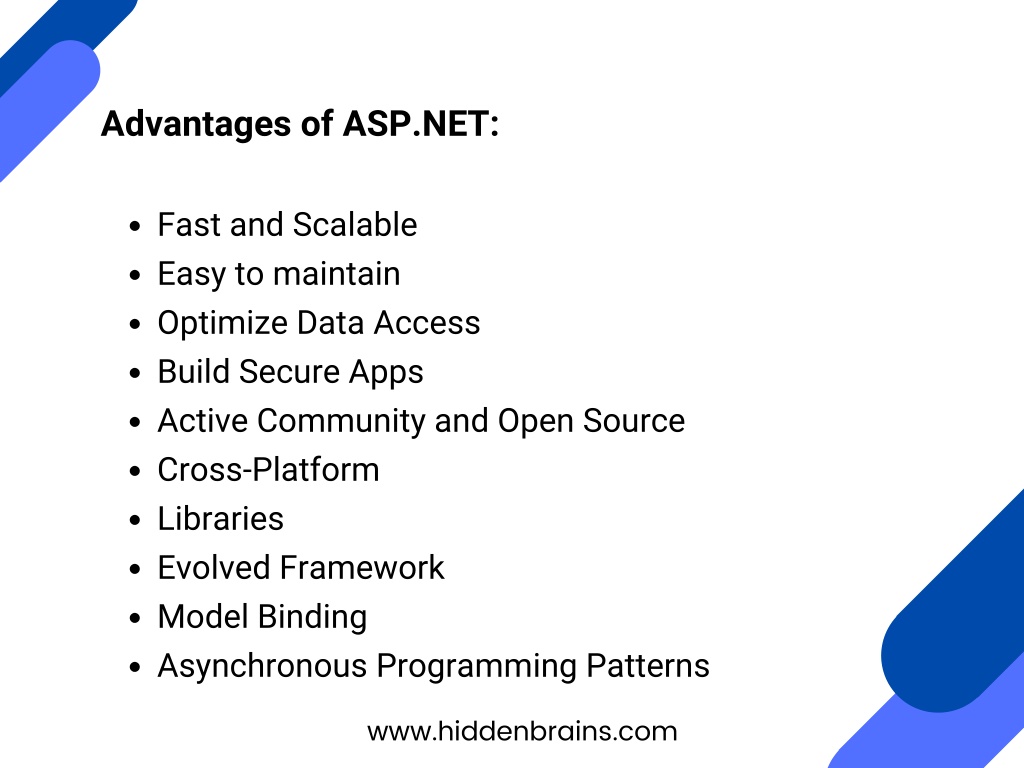 Advantages of ASP.NET:

- Fast and Scalable
- Easy to maintain
- Optimize Data Access
- Build Secure Apps
- Active Community and Open Source
- Cross-Platform
- Libraries
- Evolved Framework
- Model Binding
- Asynchronous Programming Patterns

www.hiddenbrains.com